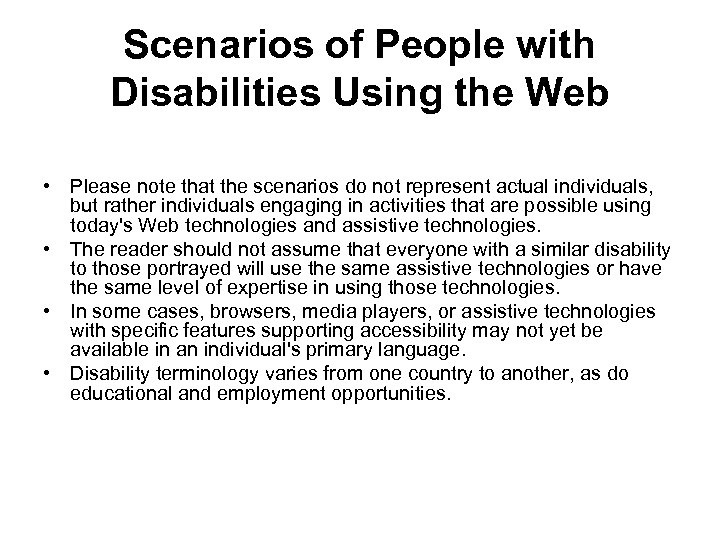 Scenarios of People with Disabilities Using the Web

• Please note that the scenarios do not represent actual individuals, but rather individuals engaging in activities that are possible using today's Web technologies and assistive technologies.
• The reader should not assume that everyone with a similar disability to those portrayed will use the same assistive technologies or have the same level of expertise in using those technologies.
• In some cases, browsers, media players, or assistive technologies with specific features supporting accessibility may not yet be available in an individual's primary language.
• Disability terminology varies from one country to another, as do educational and employment opportunities.